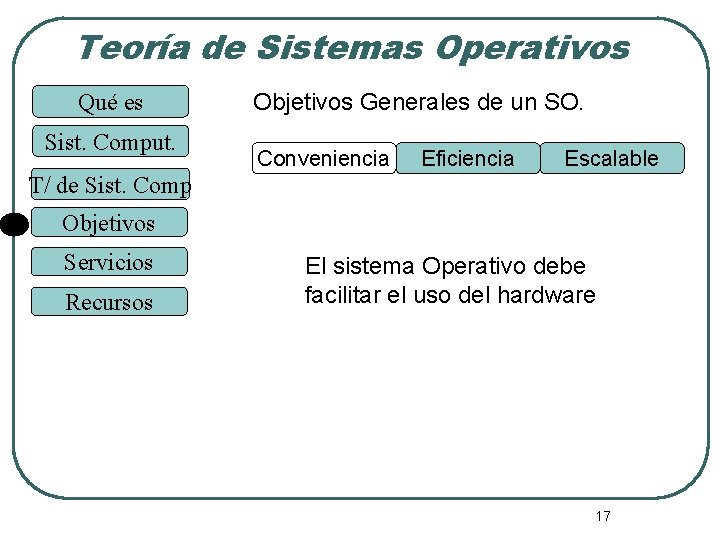 Teoría de Sistemas Operativos

Qué es

Sist. Comput.

T/ de Sist. Comp

Objetivos

Servicios

Recursos

Objetivos Generales de un SO.

Conveniencia

Eficiencia

Escalable

El sistema Operativo debe facilitar el uso del hardware

17